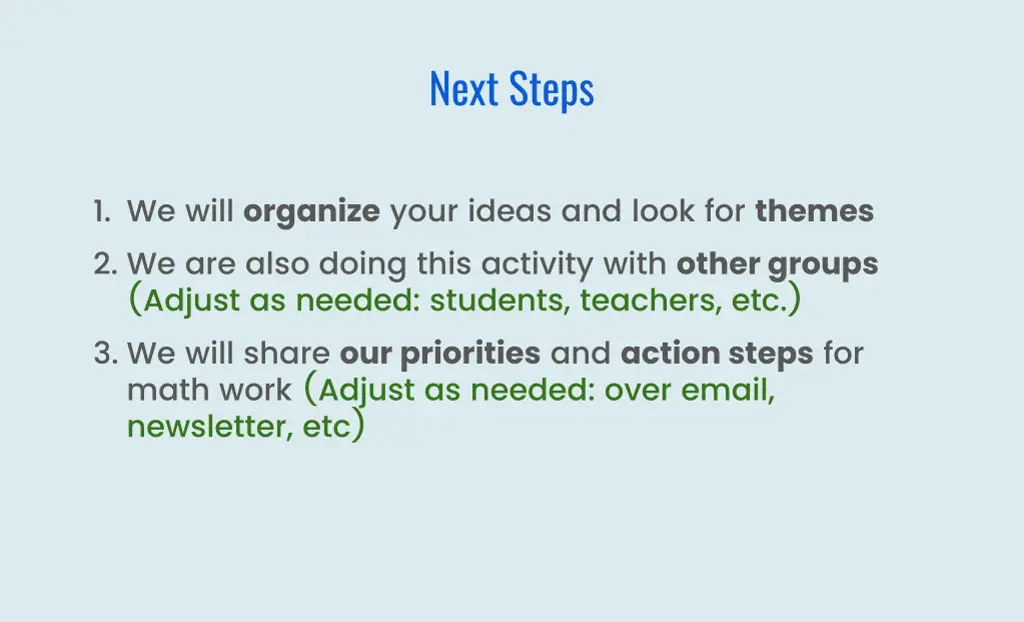 Next Steps

1. We will organize your ideas and look for themes
2. We are also doing this activity with other groups (Adjust as needed: students, teachers, etc.)
3. We will share our priorities and action steps for math work (Adjust as needed: over email, newsletter, etc)